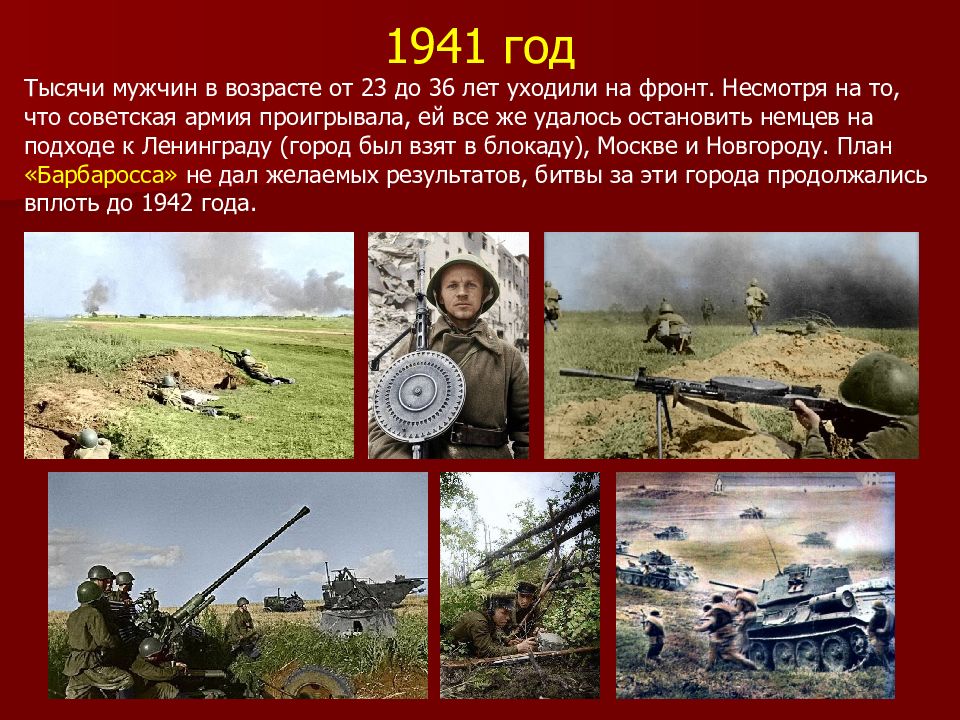 1941 год

Тысячи мужчин в возрасте от 23 до 36 лет уходили на фронт. Несмотря на то, что советская армия проигрывала, ей все же удалось остановить немцев на подходе к Ленинграду (город был взят в блокаду), Москве и Новгороду. План «Барбаросса» не дал желаемых результатов, битвы за эти города продолжались вплоть до 1942 года.